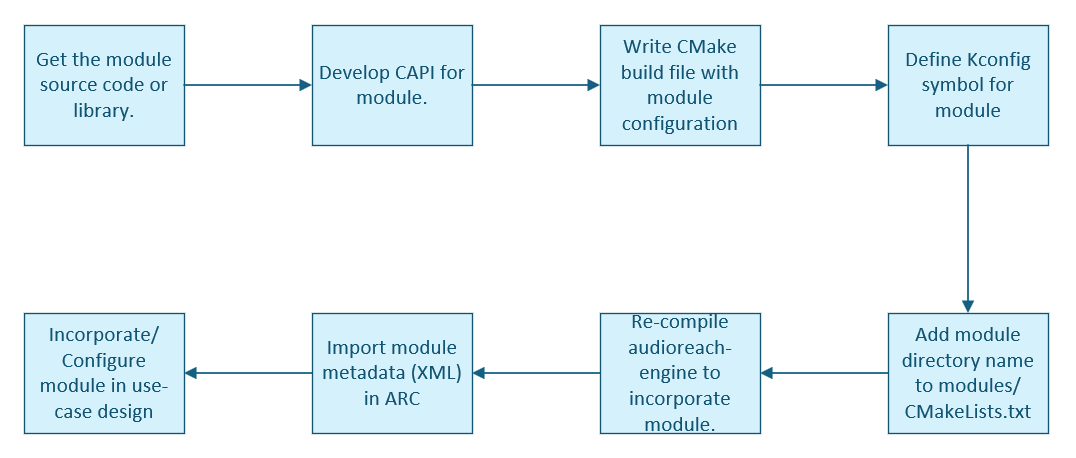 Get the module source code or library.

Develop CAPI for module.

Write CMake build file with module configuration

Define Kconfig symbol for module

Add module directory name to modules/ CMakeLists.txt

Re-compile audioreach-engine to incorporate module.

Import module metadata (XML) in ARC

Incorporate/ Configure module in use-case design